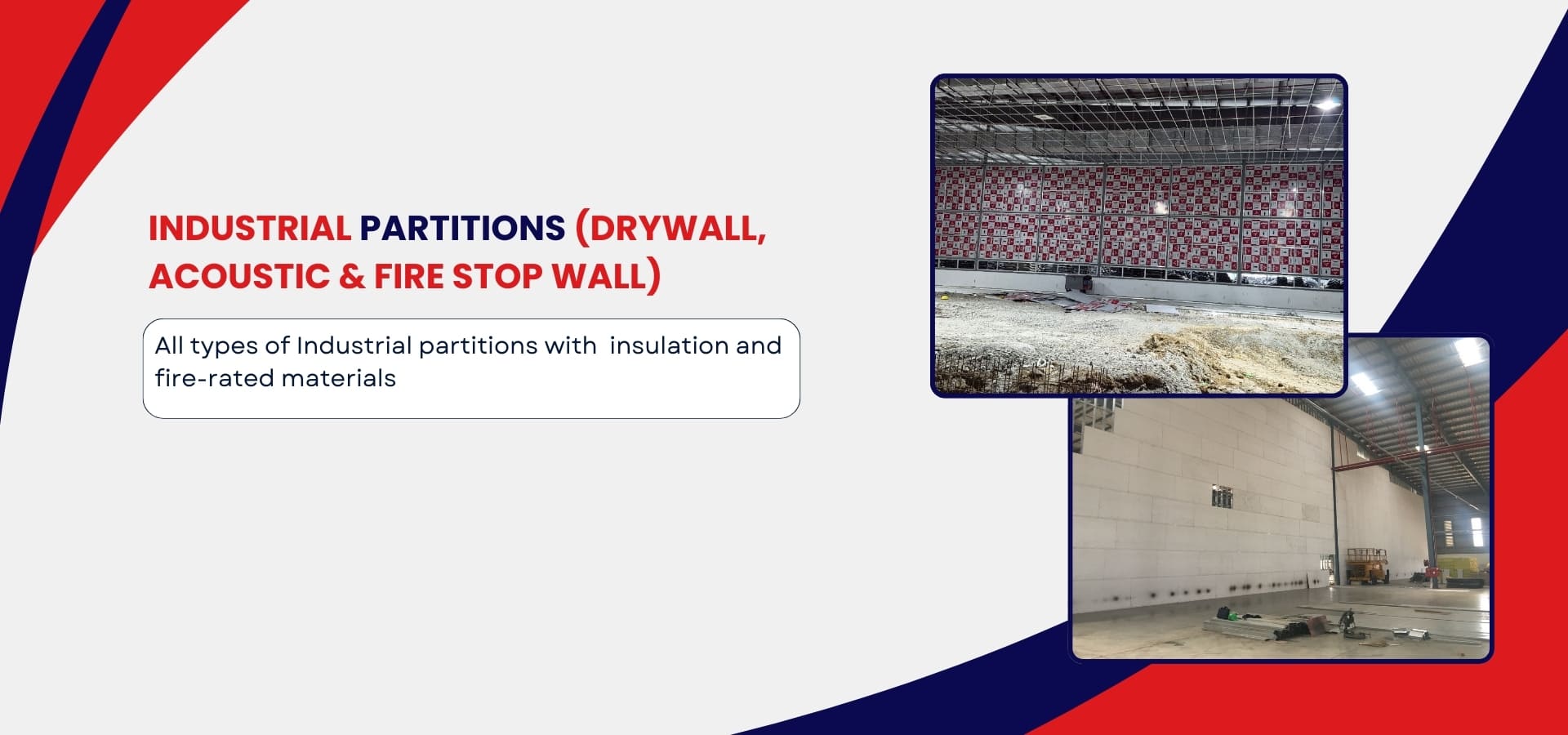 INDUSTRIAL PARTITIONS (DRYWALL, ACOUSTIC & FIRE STOP WALL)

All types of Industrial partitions with insulation and fire-rated materials